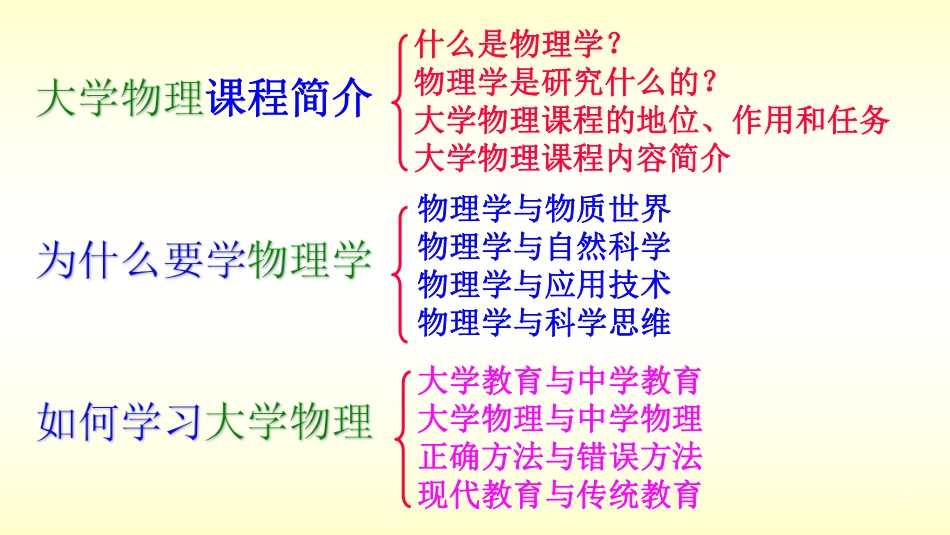 大学物理课程简介

什么是物理学？
物理学是研究什么的？
大学物理课程的地位、作用和任务
大学物理课程内容简介

为什么要学物理学

物理学与物质世界
物理学与自然科学
物理学与应用技术
物理学与科学思维

如何学习大学物理

大学教育与中学教育
大学物理与中学物理
正确方法与错误方法
现代教育与传统教育